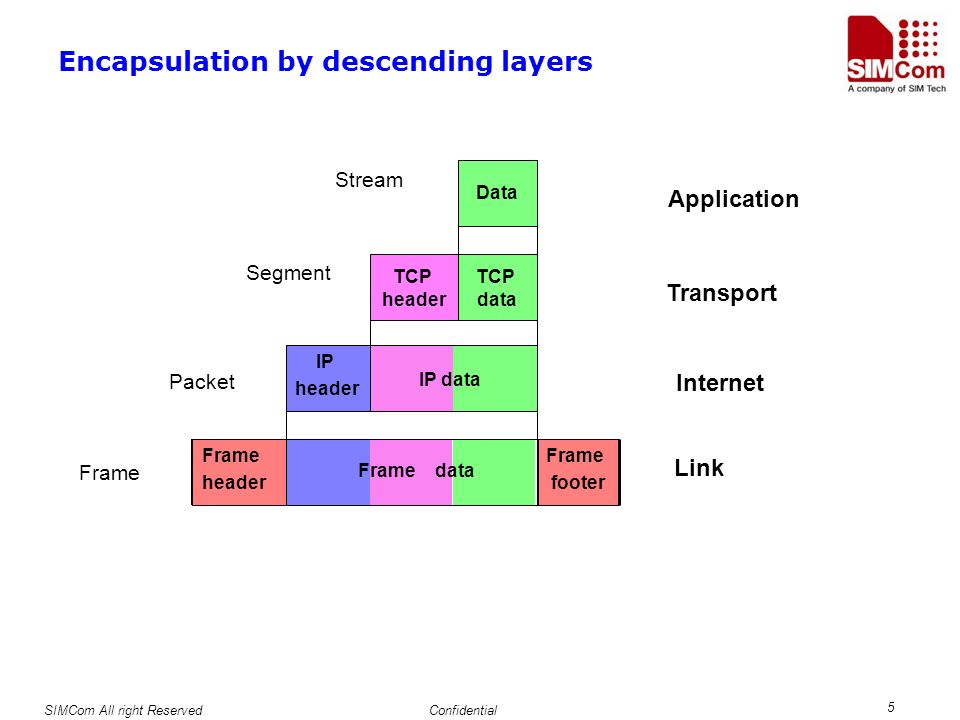 Encapsulation by descending layers

SIMCom
A company of SIM Tech

Stream
Data
Application

Segment
TCP header
TCP data
Transport

Packet
IP header
IP data
Internet

Frame
Frame header
Frame data
Frame footer
Link

SIMCom All right Reserved
Confidential
5